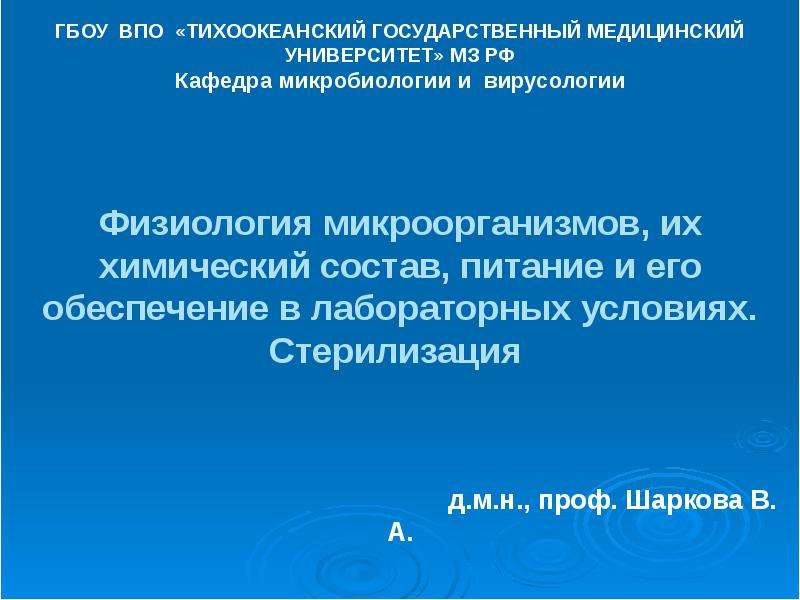 ГБОУ ВПО «ТИХООКЕАНСКИЙ ГОСУДАРСТВЕННЫЙ МЕДИЦИНСКИЙ УНИВЕРСИТЕТ» МЗ РФ
Кафедра микробиологии и вирусологии

Физиология микроорганизмов, их химический состав, питание и его обеспечение в лабораторных условиях. Стерилизация

д.м.н., проф. Шаркова В. А.